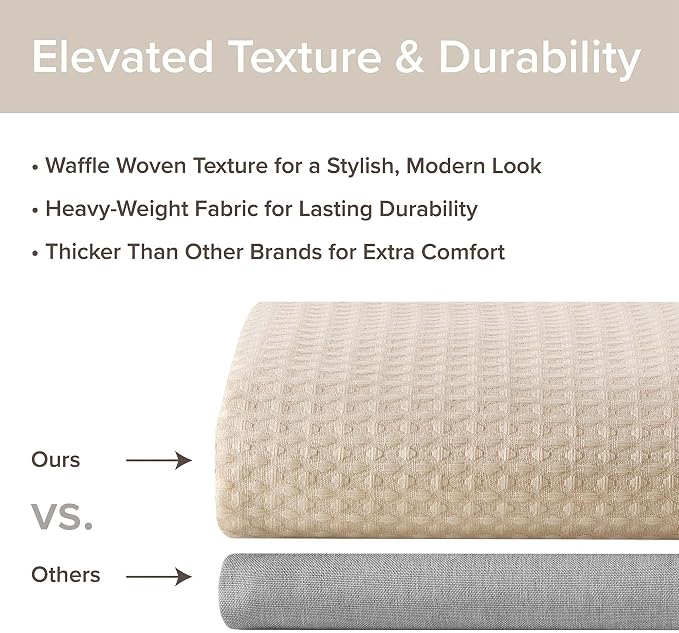 Elevated Texture & Durability

• Waffle Woven Texture for a Stylish, Modern Look

• Heavy-Weight Fabric for Lasting Durability

• Thicker Than Other Brands for Extra Comfort

Ours

VS.

Others